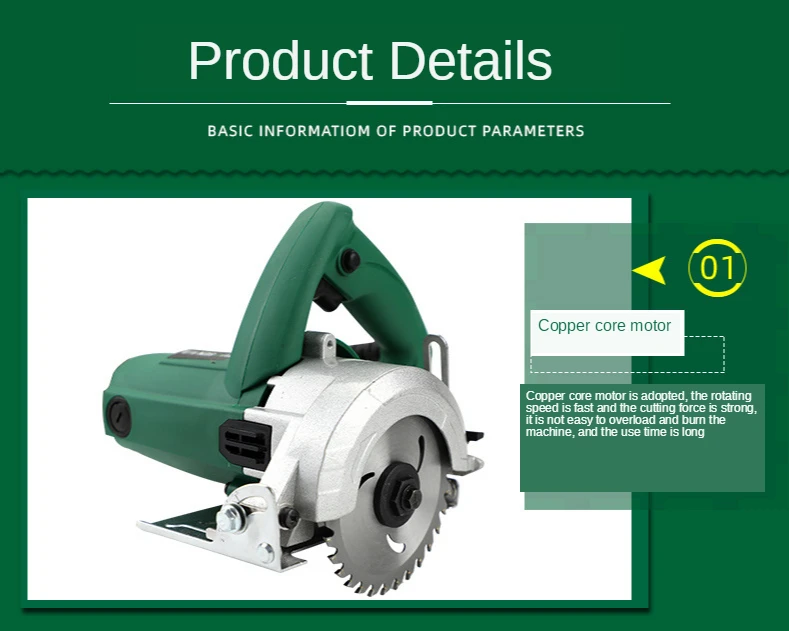 Product Details

BASIC INFORMATIOM OF PRODUCT PARAMETERS

01

Copper core motor

Copper core motor is adopted, the rotating speed is fast and the cutting force is strong, it is not easy to overload and burn the machine, and the use time is long